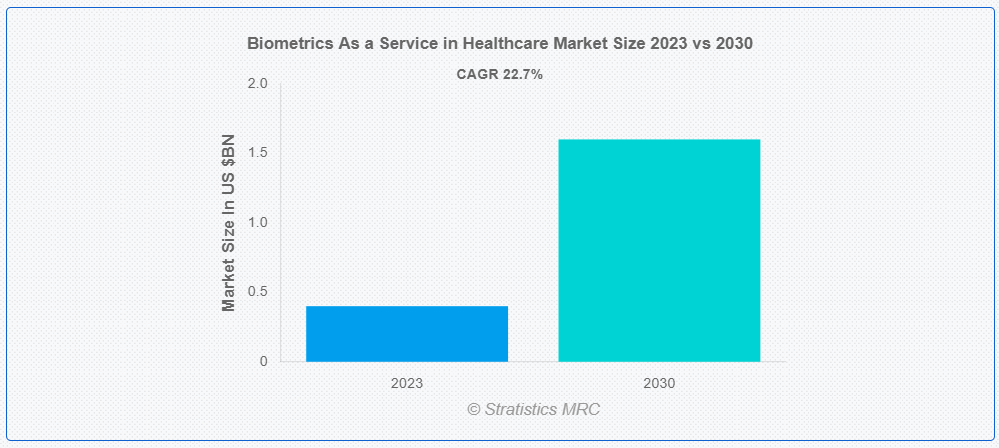 Biometrics As a Service in Healthcare Market Size 2023 vs 2030

CAGR 22.7%

Market Size In US $BN

2.0
1.5
1.0
0.5
0

2023
2030

© Stratistics MRC